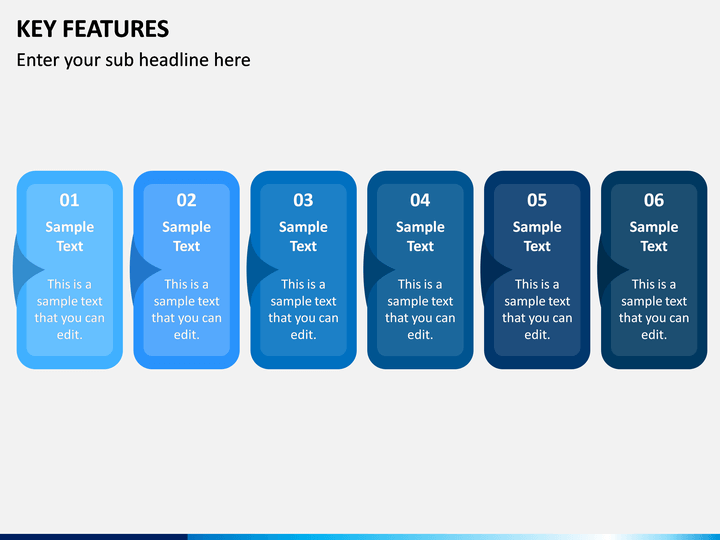 KEY FEATURES

Enter your sub headline here

01

Sample Text

This is a sample text that you can edit.

02

Sample Text

This is a sample text that you can edit.

03

Sample Text

This is a sample text that you can edit.

04

Sample Text

This is a sample text that you can edit.

05

Sample Text

This is a sample text that you can edit.

06

Sample Text

This is a sample text that you can edit.